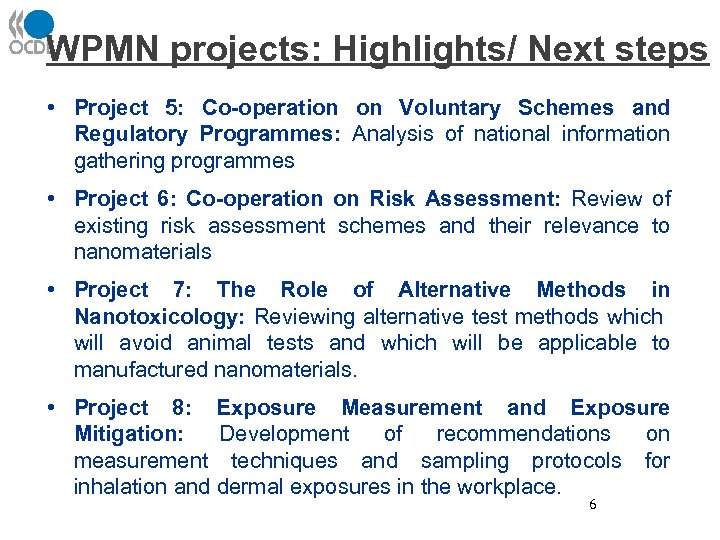 OCDE

WPMN projects: Highlights/ Next steps

• Project 5: Co-operation on Voluntary Schemes and Regulatory Programmes: Analysis of national information gathering programmes

• Project 6: Co-operation on Risk Assessment: Review of existing risk assessment schemes and their relevance to nanomaterials

• Project 7: The Role of Alternative Methods in Nanotoxicology: Reviewing alternative test methods which will avoid animal tests and which will be applicable to manufactured nanomaterials.

• Project 8: Exposure Measurement and Exposure Mitigation: Development of recommendations on measurement techniques and sampling protocols for inhalation and dermal exposures in the workplace.

6